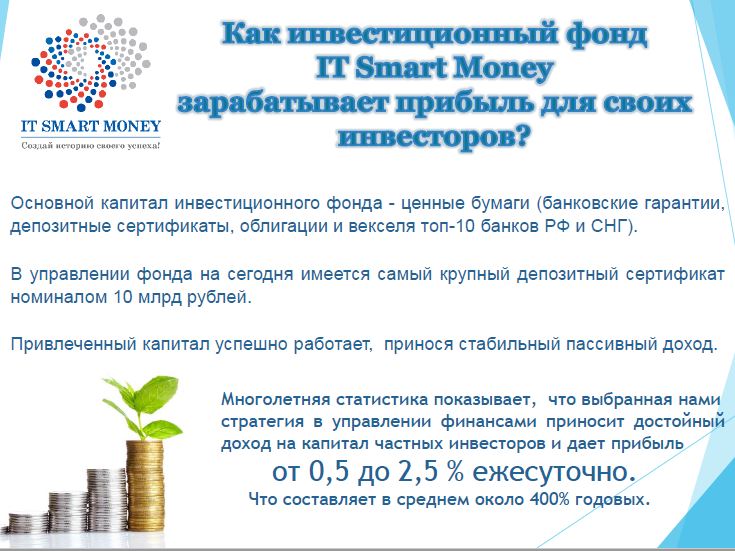 IT SMART MONEY
Создай историю своего успеха!

Как инвестиционный фонд IT Smart Money зарабатывает прибыль для своих инвесторов?

Основной капитал инвестиционного фонда - ценные бумаги (банковские гарантии, депозитные сертификаты, облигации и векселя топ-10 банков РФ и СНГ).

В управлении фонда на сегодня имеется самый крупный депозитный сертификат номиналом 10 млрд рублей.

Привлеченный капитал успешно работает, принося стабильный пассивный доход.

Многолетняя статистика показывает, что выбранная нами стратегия в управлении финансами приносит достойный доход на капитал частных инвесторов и дает прибыль
от 0,5 до 2,5 % ежесуточно.
Что составляет в среднем около 400% годовых.